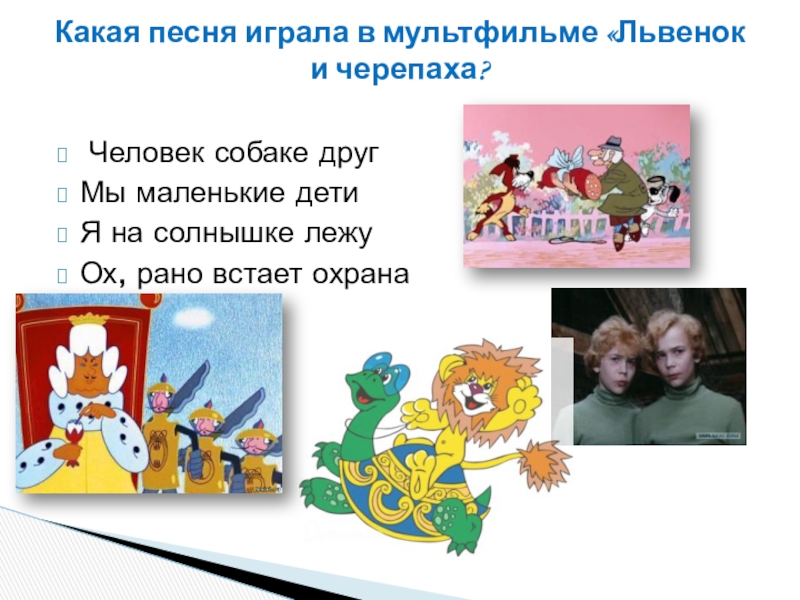 Какая песня играла в мультфильме «Львенок и черепаха?

Человек собаке друг
Мы маленькие дети
Я на солнышке лежу
Ох, рано встает охрана